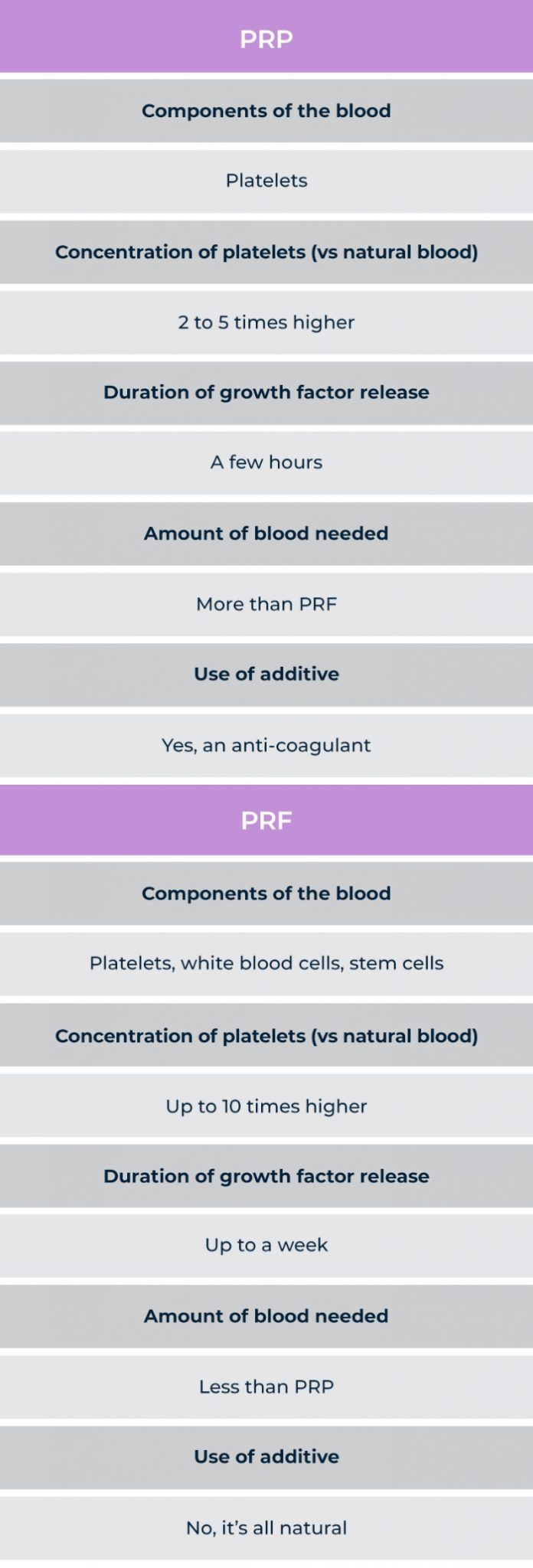 PRP

Components of the blood

Platelets

Concentration of platelets (vs natural blood)

2 to 5 times higher

Duration of growth factor release

A few hours

Amount of blood needed

More than PRF

Use of additive

Yes, an anti-coagulant

PRF

Components of the blood

Platelets, white blood cells, stem cells

Concentration of platelets (vs natural blood)

Up to 10 times higher

Duration of growth factor release

Up to a week

Amount of blood needed

Less than PRP

Use of additive

No, it's all natural